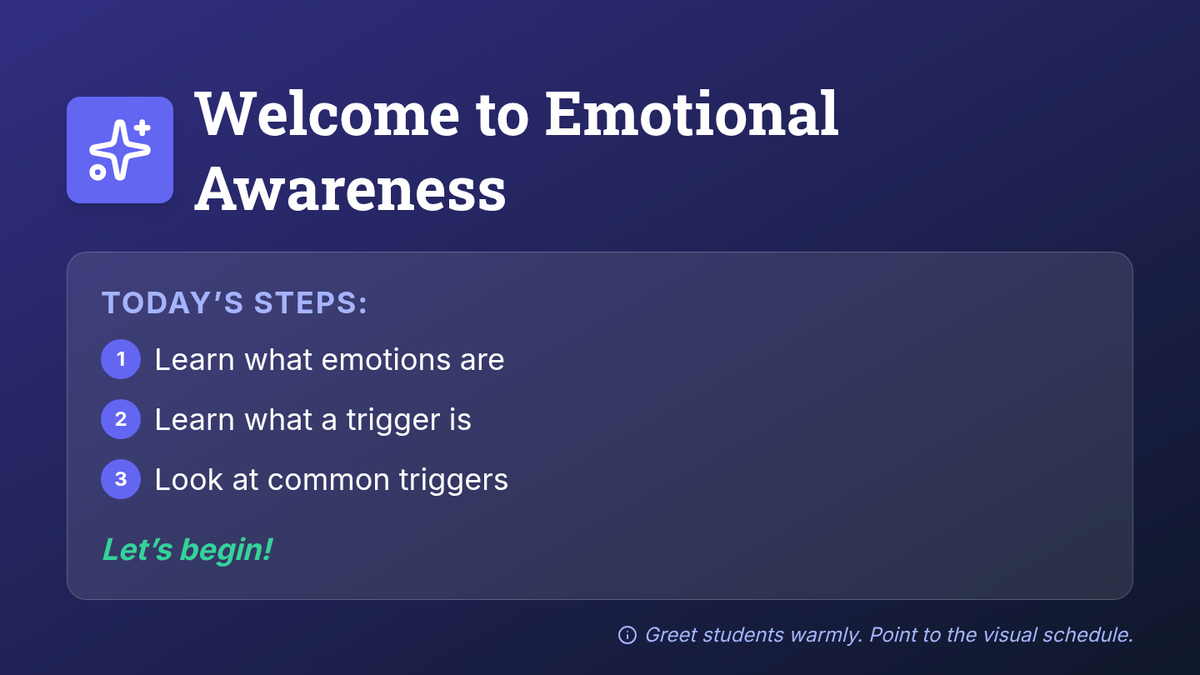 Welcome to Emotional Awareness

TODAY'S STEPS:

1 Learn what emotions are

2 Learn what a trigger is

3 Look at common triggers

Let's begin!

Greet students warmly. Point to the visual schedule.